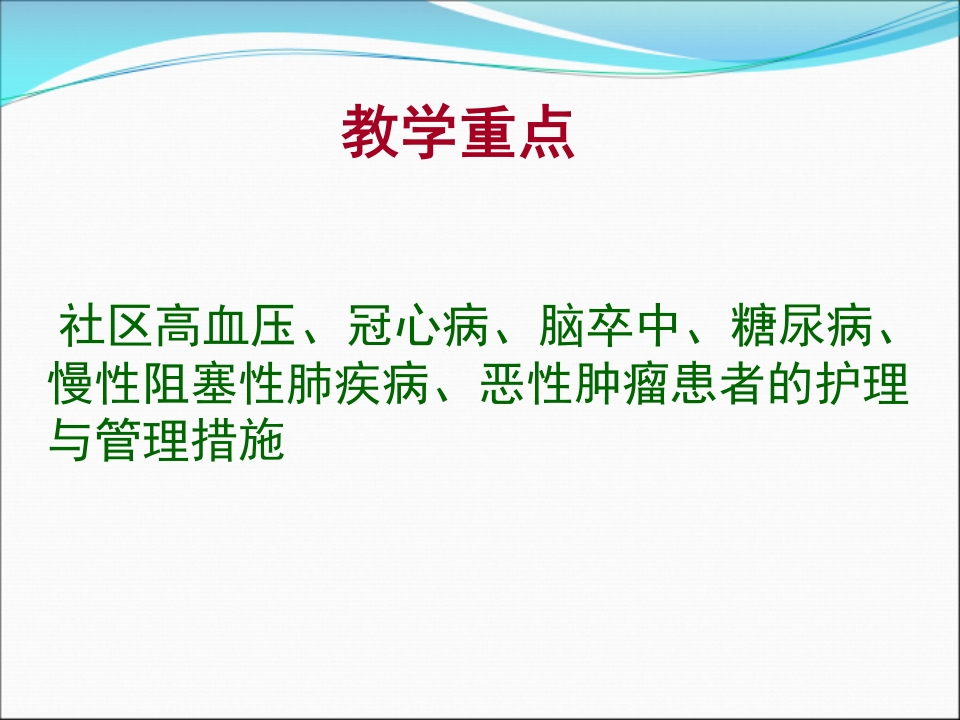 教学重点

社区高血压、冠心病、脑卒中、糖尿病、慢性阻塞性肺疾病、恶性肿瘤患者的护理与管理措施